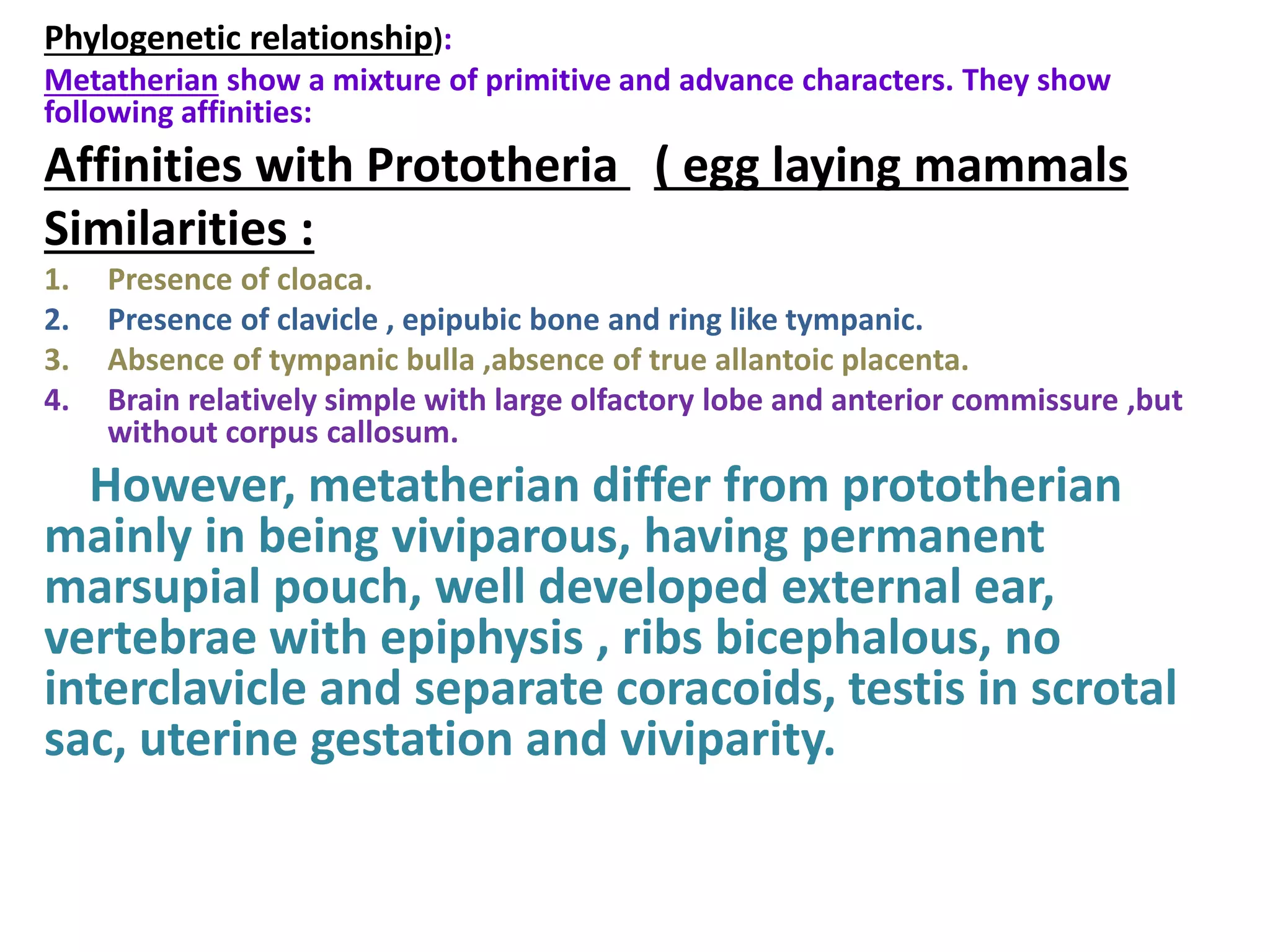 Phylogenetic relationship):

Metatherian show a mixture of primitive and advance characters. They show following affinities:

Affinities with Prototheria ( egg laying mammals

Similarities :

1. Presence of cloaca.
2. Presence of clavicle , epipubic bone and ring like tympanic.
3. Absence of tympanic bulla ,absence of true allantoic placenta.
4. Brain relatively simple with large olfactory lobe and anterior commissure ,but without corpus callosum.

However, metatherian differ from prototherian mainly in being viviparous, having permanent marsupial pouch, well developed external ear, vertebrae with epiphysis , ribs bicephalous, no interclavicle and separate coracoids, testis in scrotal sac, uterine gestation and viviparity.